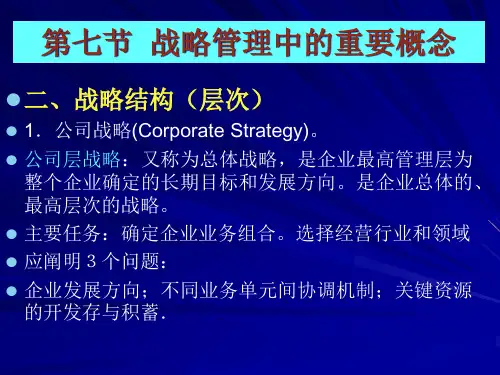 第七节 战略管理中的重要概念

二、战略结构（层次）

1. 公司战略(Corporate Strategy)。

公司层战略：又称为总体战略，是企业最高管理层为整个企业确定的长期目标和发展方向。是企业总体的、最高层次的战略。

主要任务：确定企业业务组合。选择经营行业和领域

应阐明 3 个问题：

企业发展方向；不同业务单元间协调机制；关键资源的开发存与积蓄.